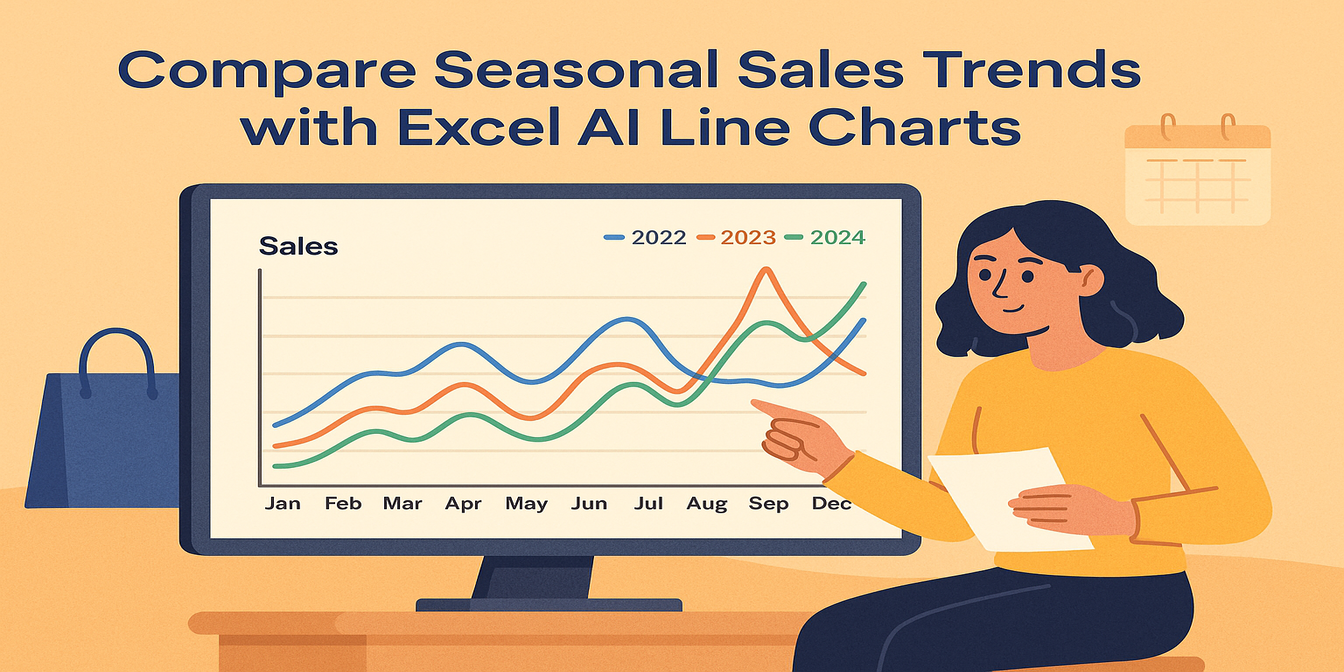 Compare Seasonal Sales Trends with Excel AI Line Charts

Sales

2022 2023 2024

Jan Feb Mar Apr May Jun Jul Aug Sep Dec